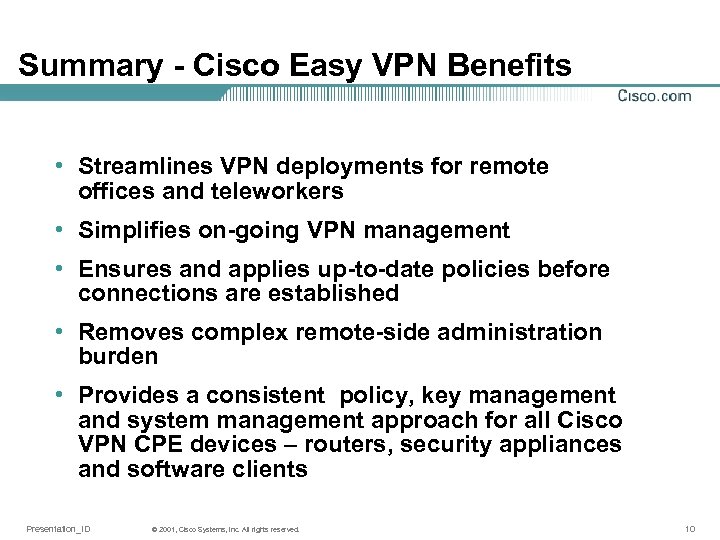 Summary - Cisco Easy VPN Benefits

Cisco.com

• Streamlines VPN deployments for remote offices and teleworkers

• Simplifies on-going VPN management

• Ensures and applies up-to-date policies before connections are established

• Removes complex remote-side administration burden

• Provides a consistent policy, key management and system management approach for all Cisco VPN CPE devices – routers, security appliances and software clients

Presentation_ID © 2001, Cisco Systems, Inc. All rights reserved. 10